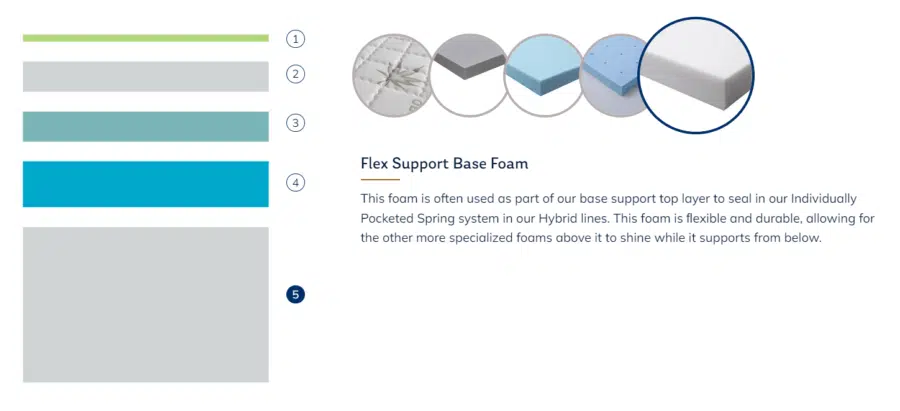 1
2
3
4
5

Flex Support Base Foam

This foam is often used as part of our base support top layer to seal in our Individually Pocketed Spring system in our Hybrid lines. This foam is flexible and durable, allowing for the other more specialized foams above it to shine while it supports from below.